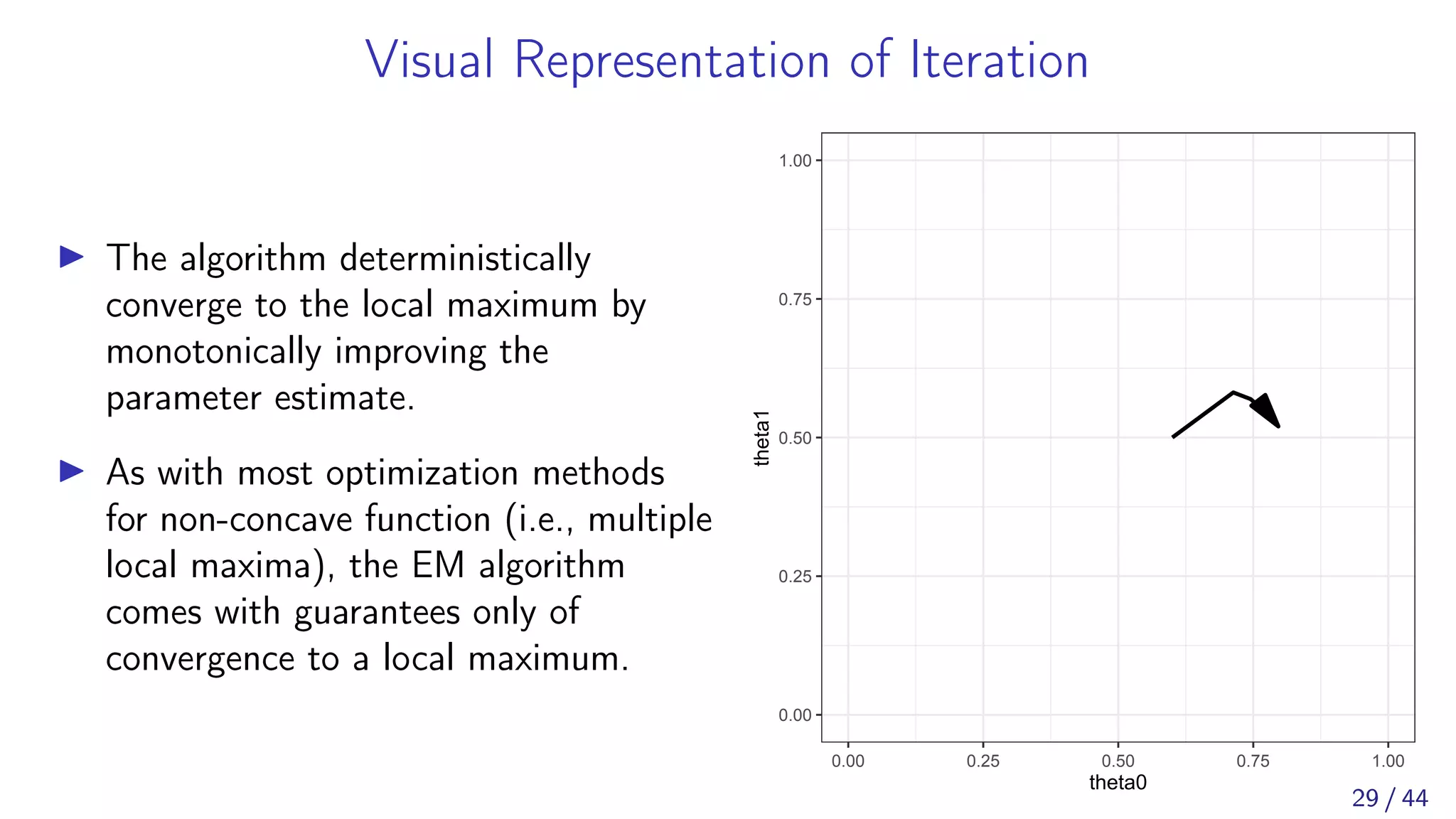 Visual Representation of Iteration

▶ The algorithm deterministically converge to the local maximum by monotonically improving the parameter estimate.

▶ As with most optimization methods for non-concave function (i.e., multiple local maxima), the EM algorithm comes with guarantees only of convergence to a local maximum.

1.00
0.75
0.50
0.25
0.00
theta1
0.00
0.25
0.50
0.75
1.00
theta0

29 / 44